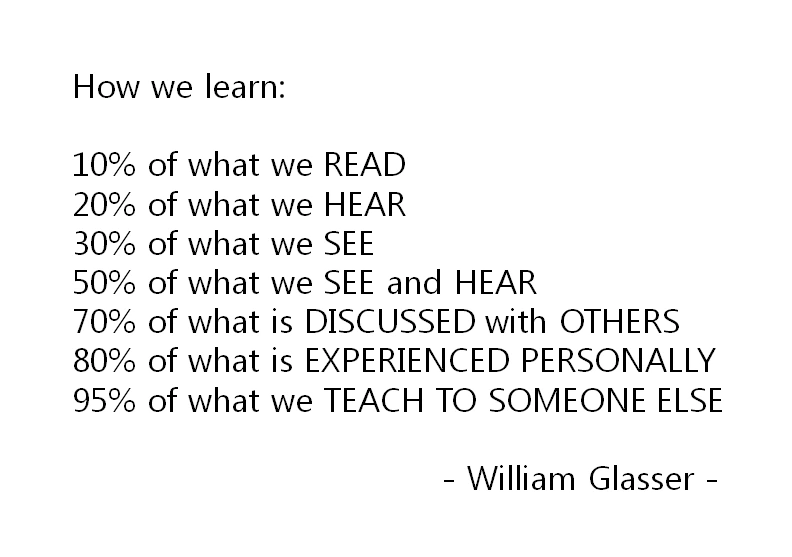 How we learn:

10% of what we READ
20% of what we HEAR
30% of what we SEE
50% of what we SEE and HEAR
70% of what is DISCUSSED with OTHERS
80% of what is EXPERIENCED PERSONALLY
95% of what we TEACH TO SOMEONE ELSE

- William Glasser -